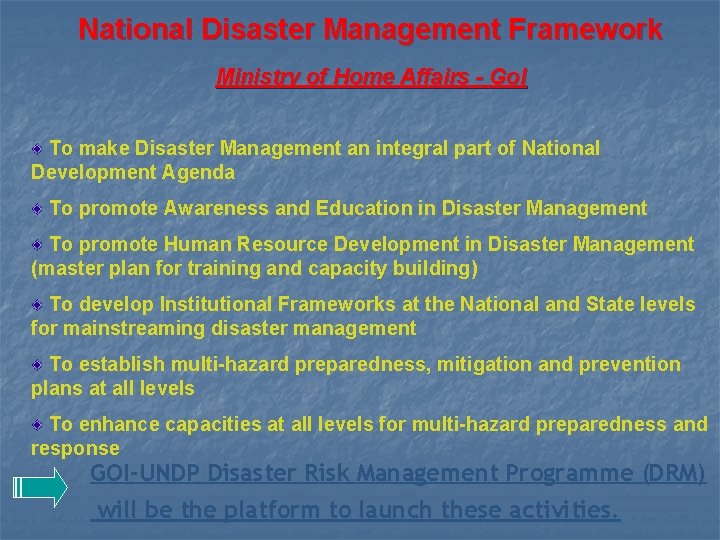 National Disaster Management Framework

Ministry of Home Affairs - GoI

To make Disaster Management an integral part of National Development Agenda

To promote Awareness and Education in Disaster Management

To promote Human Resource Development in Disaster Management (master plan for training and capacity building)

To develop Institutional Frameworks at the National and State levels for mainstreaming disaster management

To establish multi-hazard preparedness, mitigation and prevention plans at all levels

To enhance capacities at all levels for multi-hazard preparedness and response

GOI-UNDP Disaster Risk Management Programme (DRM) will be the platform to launch these activities.